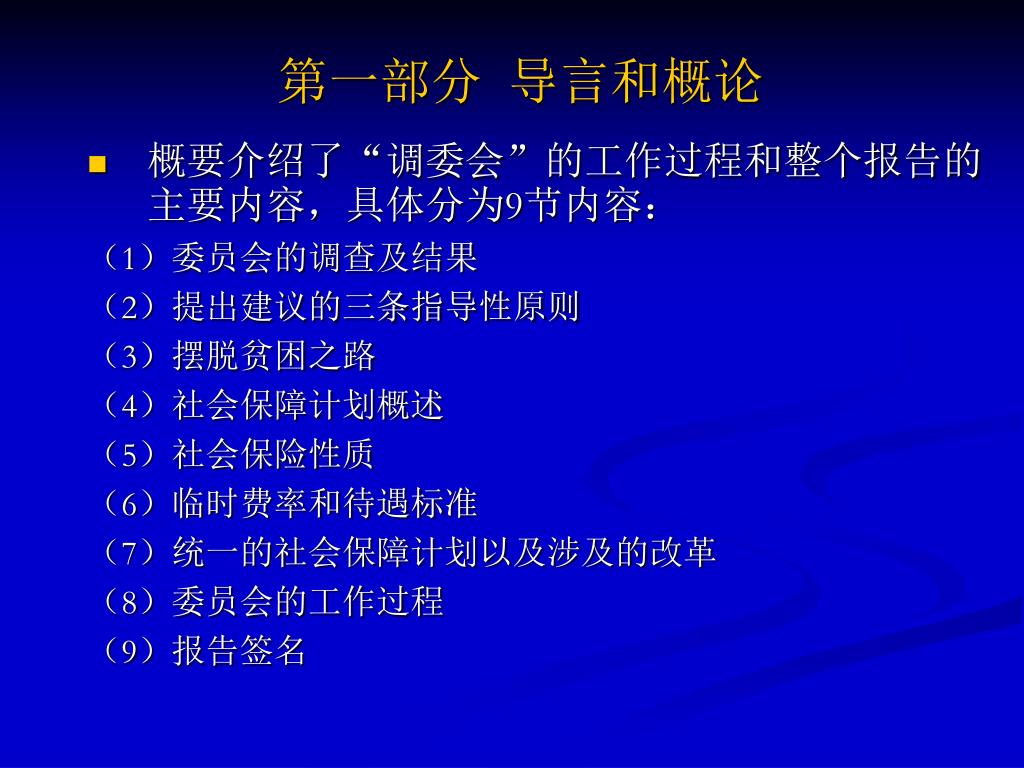 第一部分 导言和概论

概要介绍了“调委会”的工作过程和整个报告的主要内容，具体分为9节内容：

（1）委员会的调查及结果
（2）提出建议的三条指导性原则
（3）摆脱贫困之路
（4）社会保障计划概述
（5）社会保险性质
（6）临时费率和待遇标准
（7）统一的社会保障计划以及涉及的改革
（8）委员会的工作过程
（9）报告签名